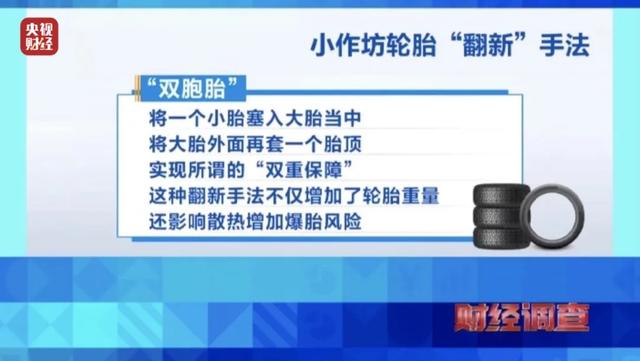 央视财经

小作坊轮胎“翻新”手法

“双胞胎”

将一个小胎塞入大胎当中
将大胎外面再套一个胎顶
实现所谓的“双重保障”
这种翻新手法不仅增加了轮胎重量
还影响散热增加爆胎风险

财经调查